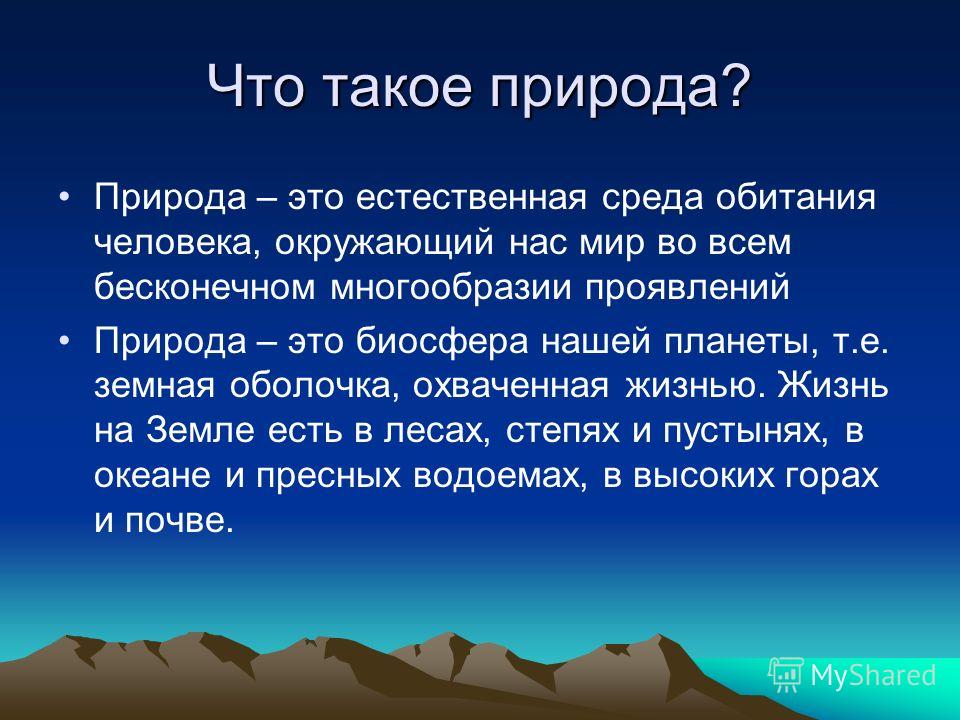 Что такое природа?

• Природа – это естественная среда обитания человека, окружающий нас мир во всем бесконечном многообразии проявлений

• Природа – это биосфера нашей планеты, т.е. земная оболочка, охваченная жизнью. Жизнь на Земле есть в лесах, степях и пустынях, в океане и пресных водоемах, в высоких горах и почве.

MyShared